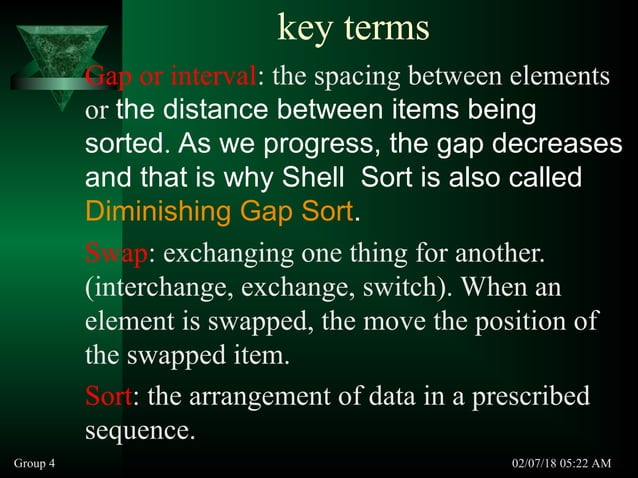 key terms

Gap or interval: the spacing between elements or the distance between items being sorted. As we progress, the gap decreases and that is why Shell Sort is also called Diminishing Gap Sort.

Swap: exchanging one thing for another. (interchange, exchange, switch). When an element is swapped, the move the position of the swapped item.

Sort: the arrangement of data in a prescribed sequence.

Group 4

02/07/18 05:22 AM